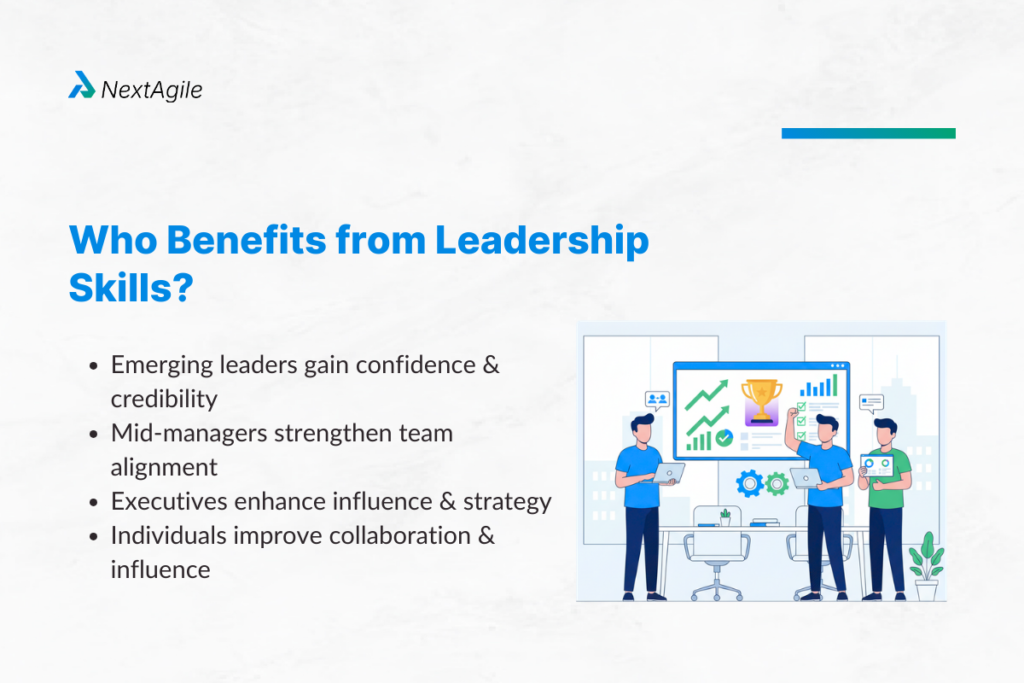 NextAgile

Who Benefits from Leadership Skills?

• Emerging leaders gain confidence & credibility
• Mid-managers strengthen team alignment
• Executives enhance influence & strategy
• Individuals improve collaboration & influence